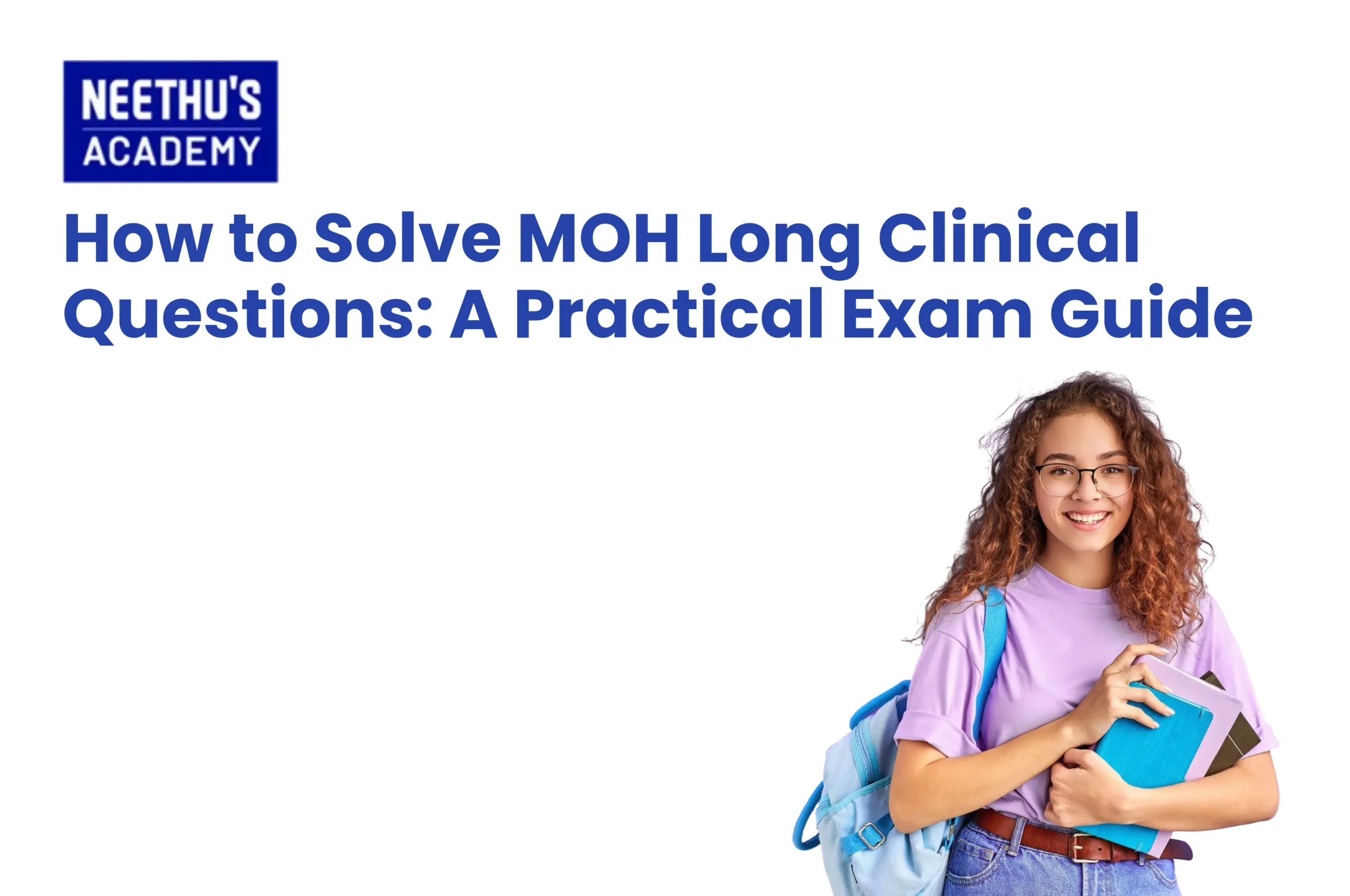 NEETHU'S
ACADEMY

How to Solve MOH Long Clinical Questions: A Practical Exam Guide